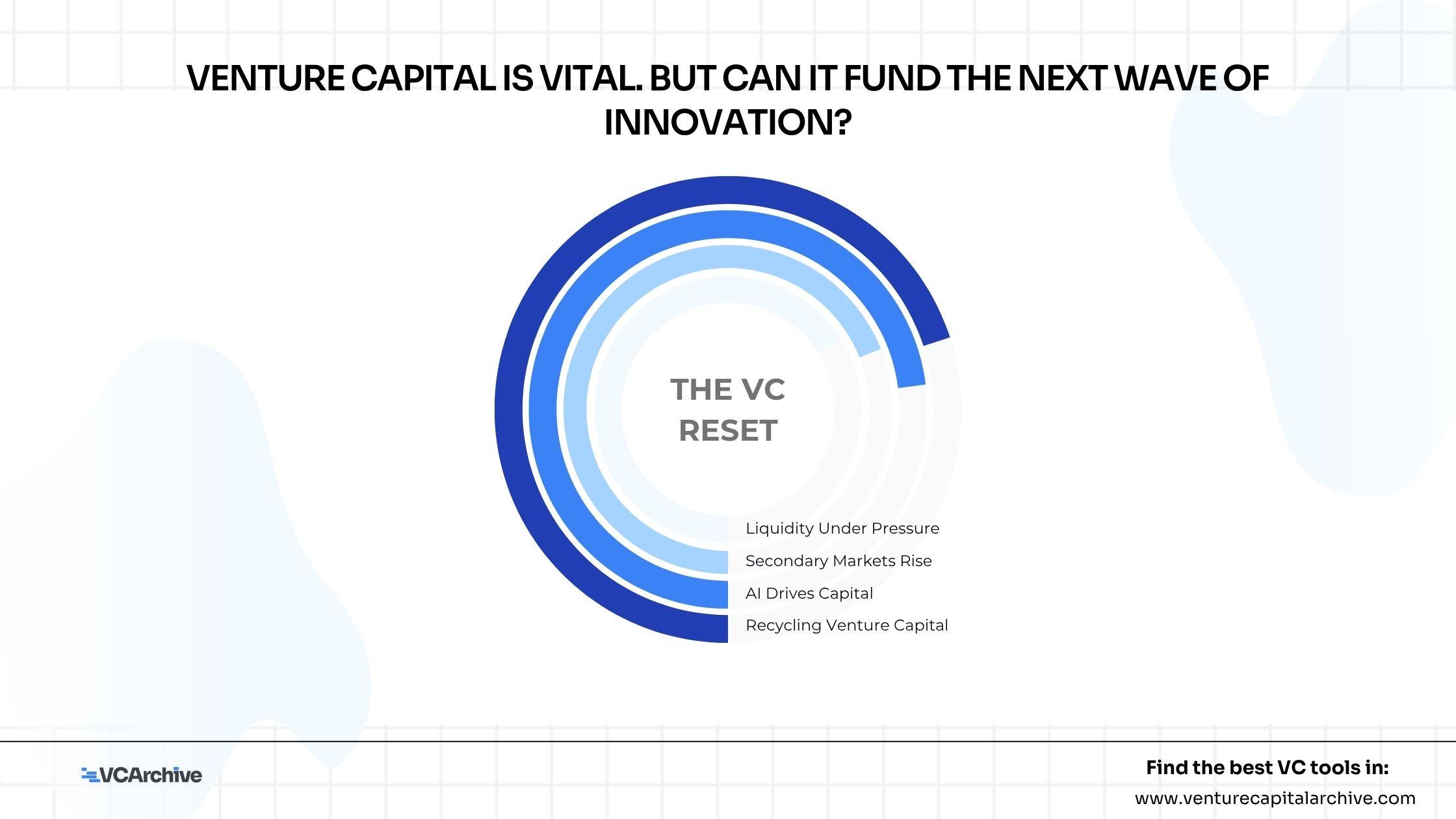 VENTURE CAPITAL IS VITAL. BUT CAN IT FUND THE NEXT WAVE OF INNOVATION?

THE VC RESET

Liquidity Under Pressure
Secondary Markets Rise
AI Drives Capital
Recycling Venture Capital

VCArchive

Find the best VC tools in:
www.venturecapitalarchive.com